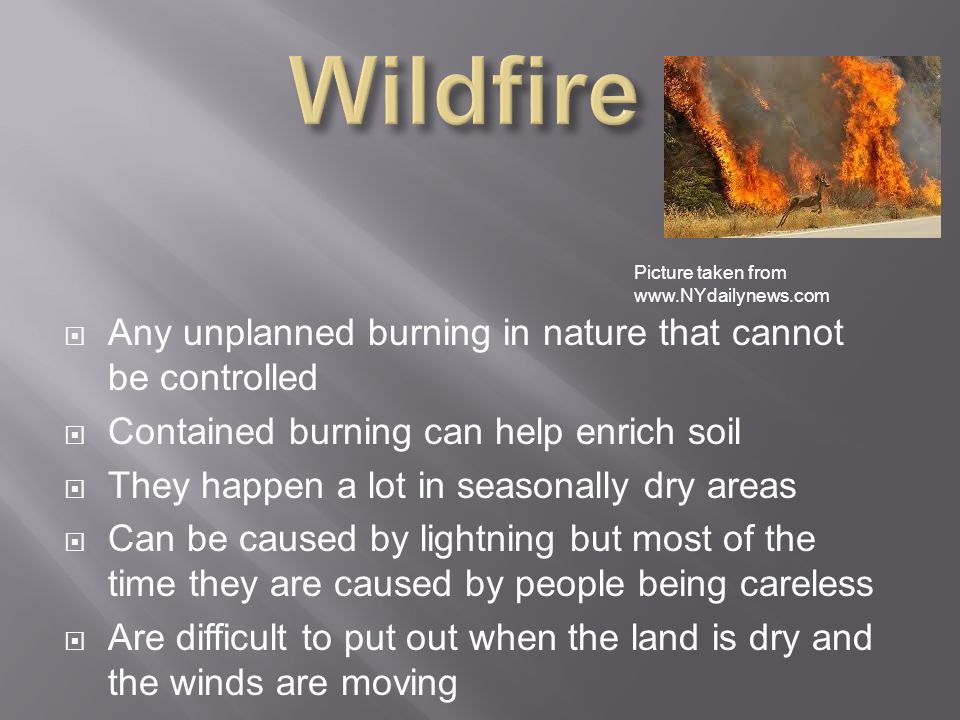 Wildfire

Picture taken from www.NYdailynews.com

Any unplanned burning in nature that cannot be controlled

Contained burning can help enrich soil

They happen a lot in seasonally dry areas

Can be caused by lightning but most of the time they are caused by people being careless

Are difficult to put out when the land is dry and the winds are moving